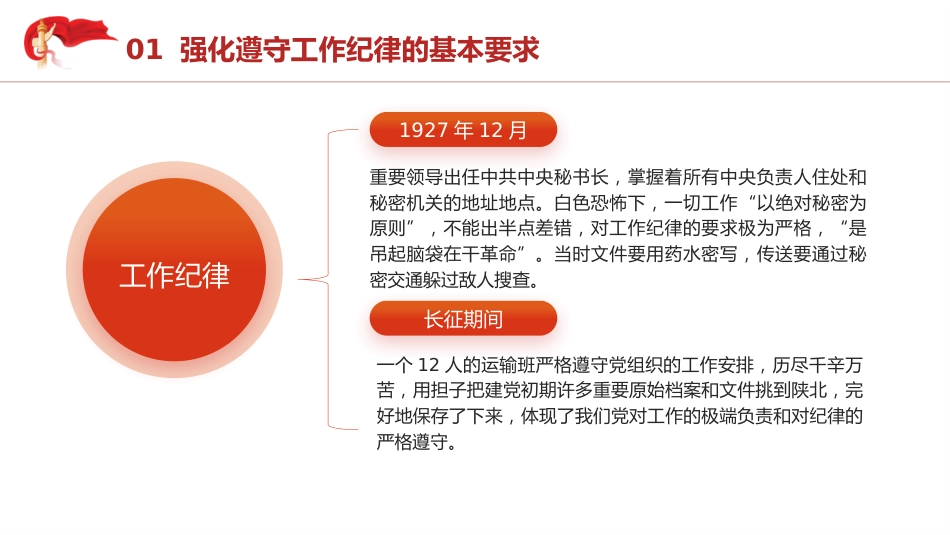 01 强化遵守工作纪律的基本要求

工作纪律

1927 年 12 月

重要领导出任中共中央秘书长，掌握着所有中央负责人住处和秘密机关的地址地点。白色恐怖下，一切工作“以绝对秘密为原则”，不能出半点差错，对工作纪律的要求极为严格，“是吊起脑袋在干革命”。当时文件要用药水密写，传送要通过秘密交通躲过敌人搜查。

长征期间

一个 12 人的运输班严格遵守党组织的工作安排，历尽千辛万苦，用担子把建党初期许多重要原始档案和文件挑到陕北，完好地保存了下来，体现了我们党对工作的极端负责和对纪律的严格遵守。